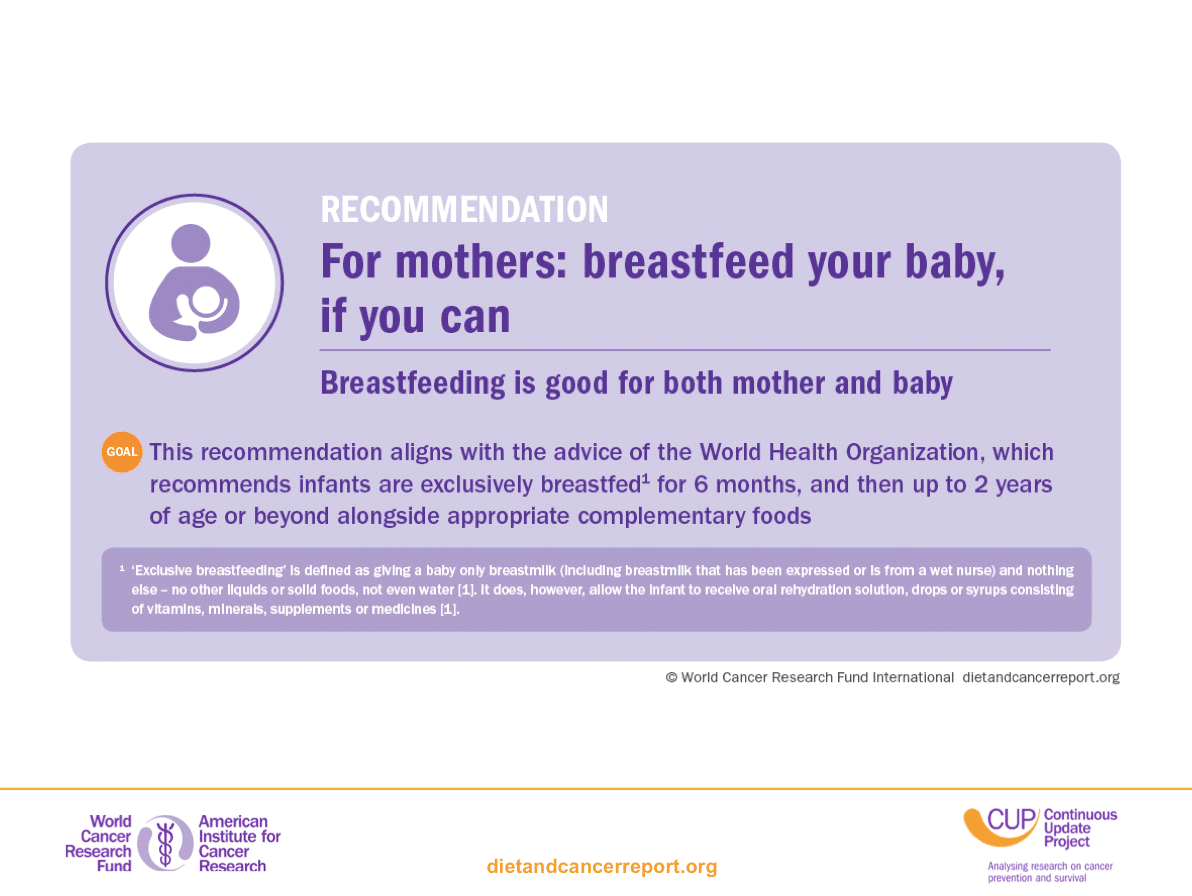 RECOMMENDATION

For mothers: breastfeed your baby, if you can

Breastfeeding is good for both mother and baby

GOAL This recommendation aligns with the advice of the World Health Organization, which recommends infants are exclusively breastfed$^1$ for 6 months, and then up to 2 years of age or beyond alongside appropriate complementary foods

$^1$ 'Exclusive breastfeeding' is defined as giving a baby only breastmilk (including breastmilk that has been expressed or is from a wet nurse) and nothing else – no other liquids or solid foods, not even water [1]. It does, however, allow the infant to receive oral rehydration solution, drops or syrups consisting of vitamins, minerals, supplements or medicines [1].

© World Cancer Research Fund International dietandcancerreport.org

World Cancer Research Fund

American Institute for Cancer Research

dietandcancerreport.org

CUP Continuous Update Project

Analysing research on cancer prevention and survival